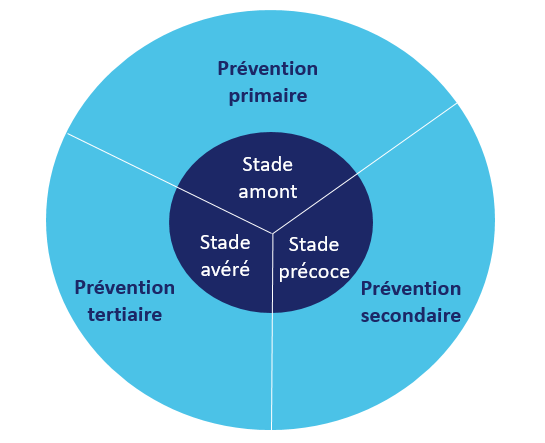 Prévention primaire

Stade amont

Stade avéré

Stade précoce

Prévention tertiaire

Prévention secondaire